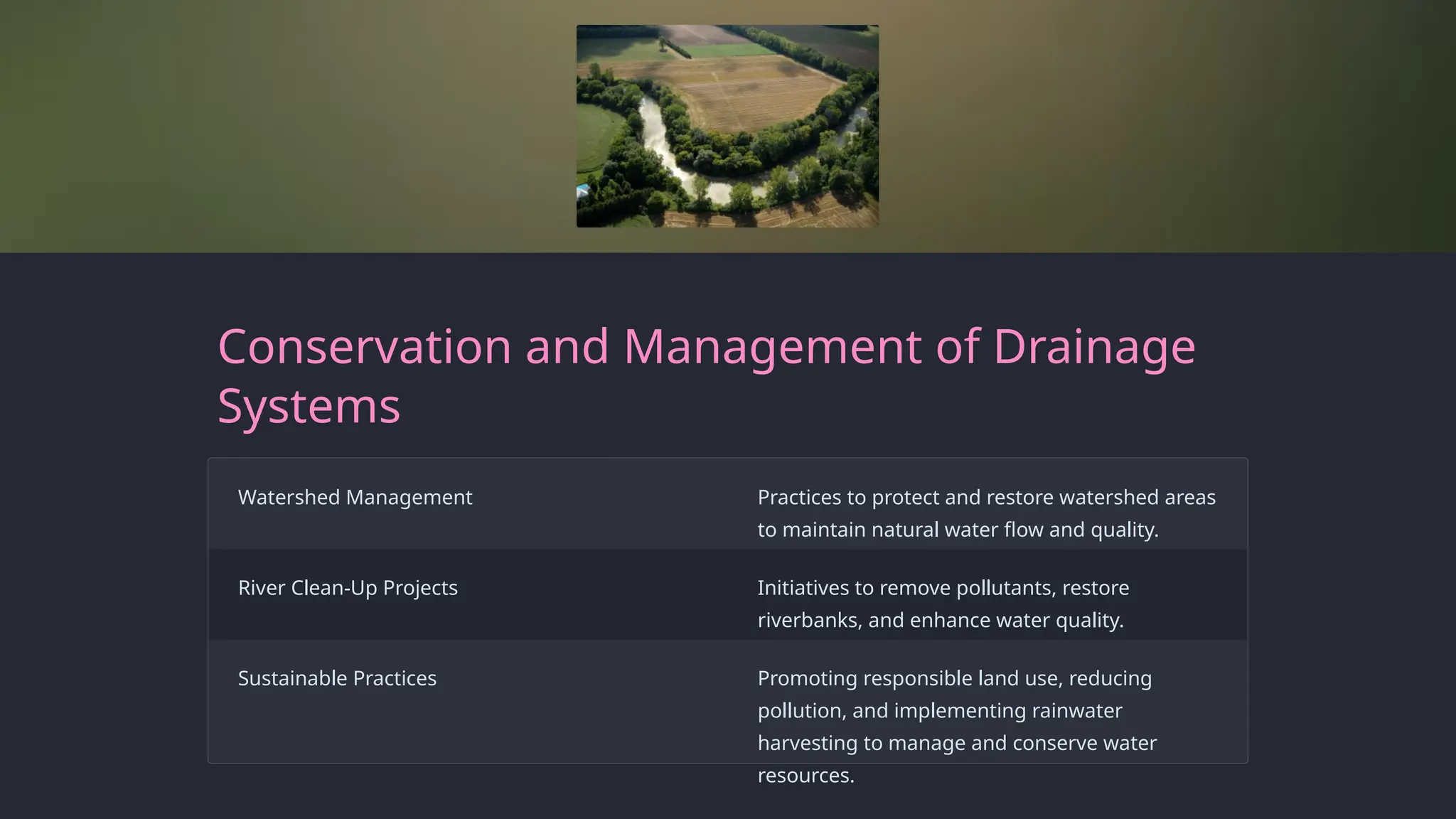 Conservation and Management of Drainage Systems

| | |
|---|---|
| Watershed Management | Practices to protect and restore watershed areas to maintain natural water flow and quality. |
| River Clean-Up Projects | Initiatives to remove pollutants, restore riverbanks, and enhance water quality. |
| Sustainable Practices | Promoting responsible land use, reducing pollution, and implementing rainwater harvesting to manage and conserve water resources. |